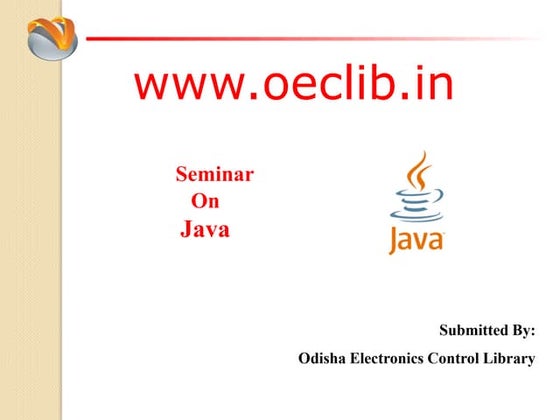 www.oeclib.in

Seminar
On
Java

Java

Submitted By:

Odisha Electronics Control Library